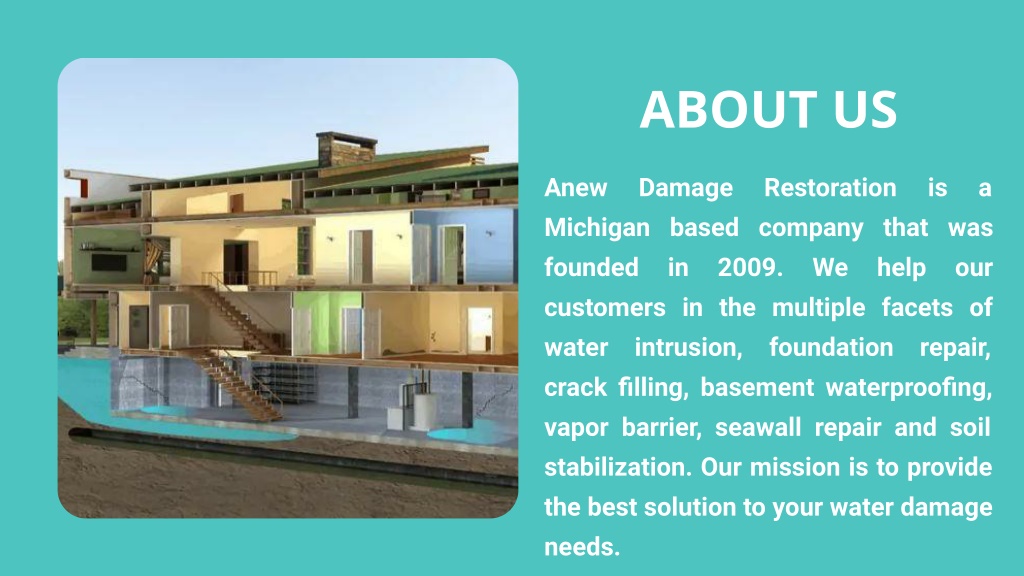 ABOUT US

Anew Damage Restoration is a Michigan based company that was founded in 2009. We help our customers in the multiple facets of water intrusion, foundation repair, crack filling, basement waterproofing, vapor barrier, seawall repair and soil stabilization. Our mission is to provide the best solution to your water damage needs.